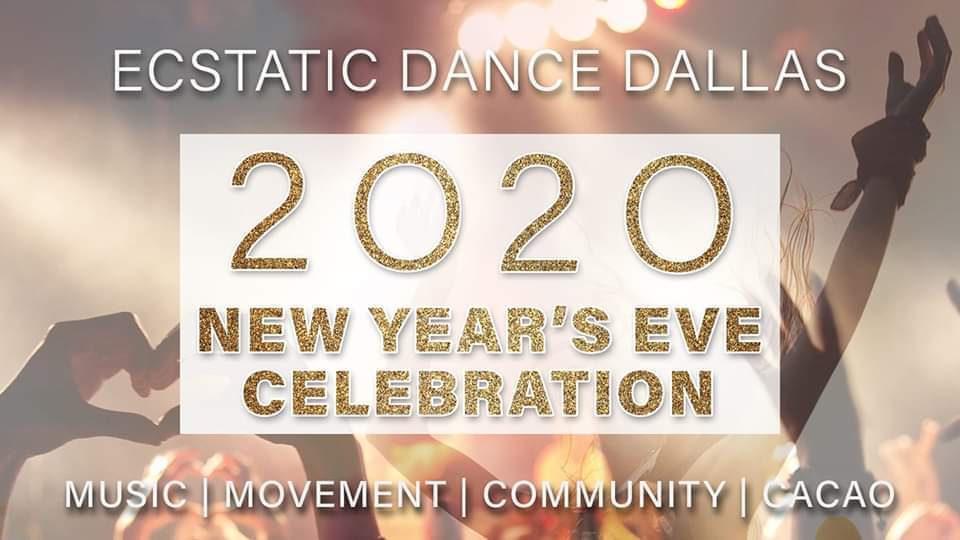 ECSTATIC DANCE DALLAS

2020

NEW YEAR'S EVE CELEBRATION

MUSIC | MOVEMENT | COMMUNITY | CACAO